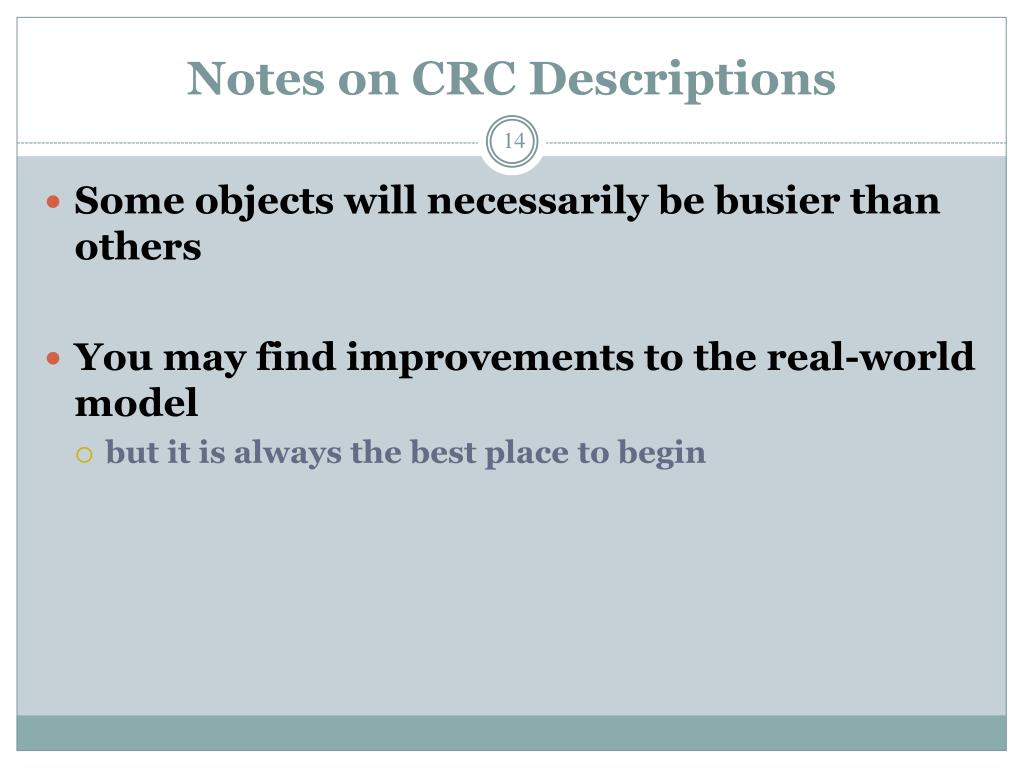 Notes on CRC Descriptions

14

Some objects will necessarily be busier than others

You may find improvements to the real-world model

but it is always the best place to begin